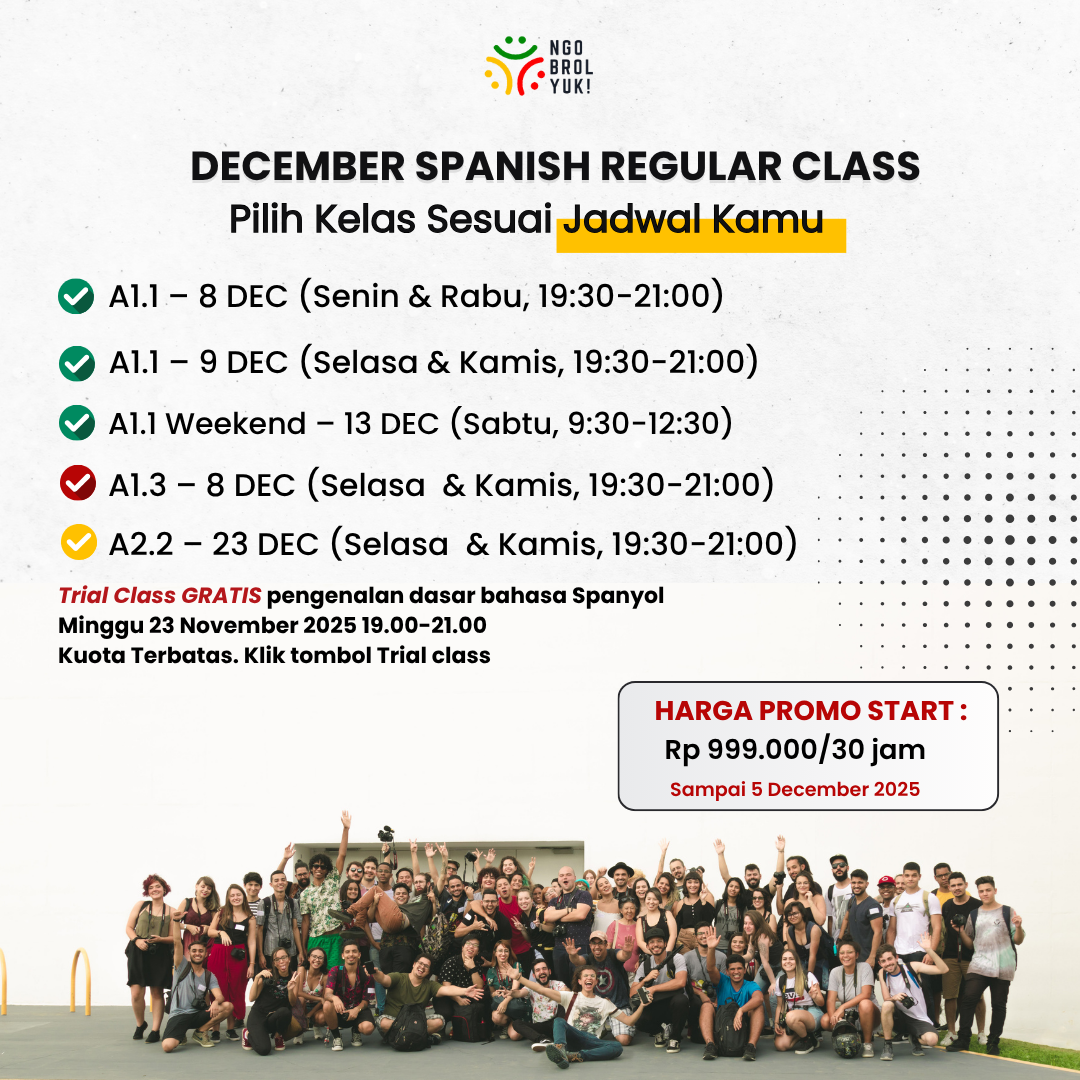 NGO BROL YUK!

DECEMBER SPANISH REGULAR CLASS
Pilih Kelas Sesuai Jadwal Kamu

A1.1 – 8 DEC (Senin & Rabu, 19:30-21:00)

A1.1 – 9 DEC (Selasa & Kamis, 19:30-21:00)

A1.1 Weekend – 13 DEC (Sabtu, 9:30-12:30)

A1.3 – 8 DEC (Selasa & Kamis, 19:30-21:00)

A2.2 – 23 DEC (Selasa & Kamis, 19:30-21:00)

Trial Class GRATIS pengenalan dasar bahasa Spanyol
Minggu 23 November 2025 19.00-21.00
Kuota Terbatas. Klik tombol Trial class

HARGA PROMO START :
Rp 999.000/30 jam
Sampai 5 December 2025